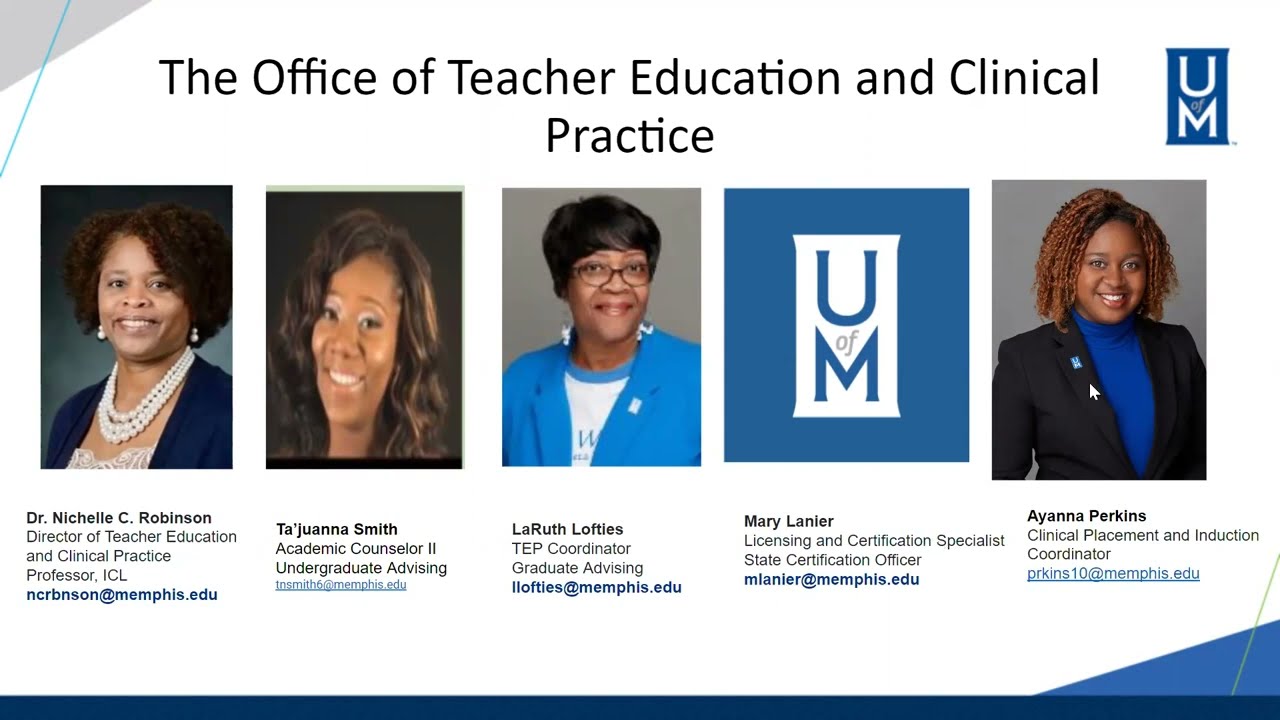 The Office of Teacher Education and Clinical Practice

U of M

U of M

Dr. Nichelle C. Robinson
Director of Teacher Education and Clinical Practice
Professor, ICL
ncrbnson@memphis.edu

Ta'juanna Smith
Academic Counselor II
Undergraduate Advising
tnsmith6@memphis.edu

LaRuth Lofties
TEP Coordinator
Graduate Advising
llofties@memphis.edu

Mary Lanier
Licensing and Certification Specialist
State Certification Officer
mlanier@memphis.edu

Ayanna Perkins
Clinical Placement and Induction Coordinator
prkins10@memphis.edu